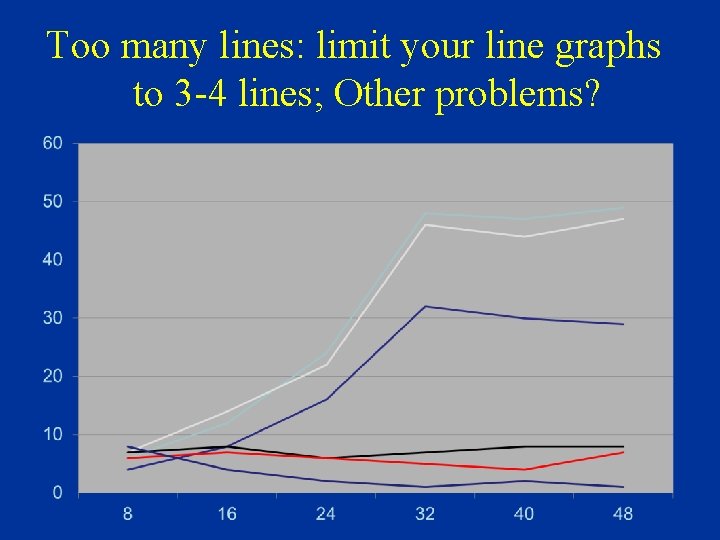 Too many lines: limit your line graphs to 3-4 lines; Other problems?

60
50
40
30
20
10
0

8
16
24
32
40
48